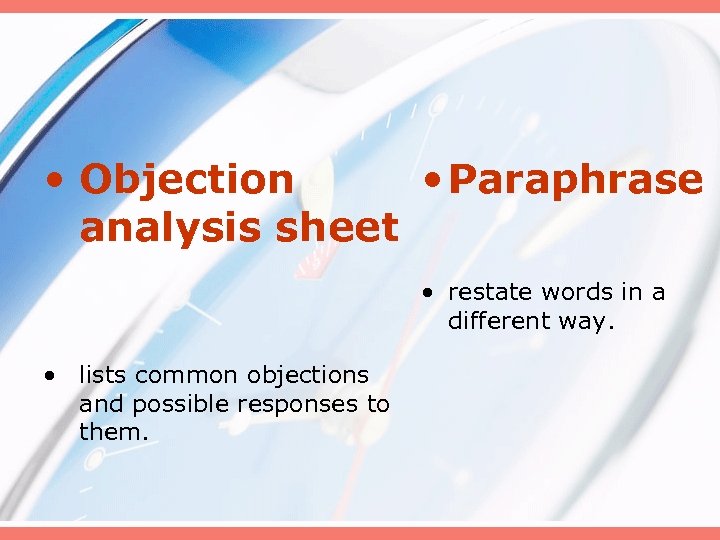 • Objection analysis sheet

• lists common objections and possible responses to them.

• Paraphrase

• restate words in a different way.